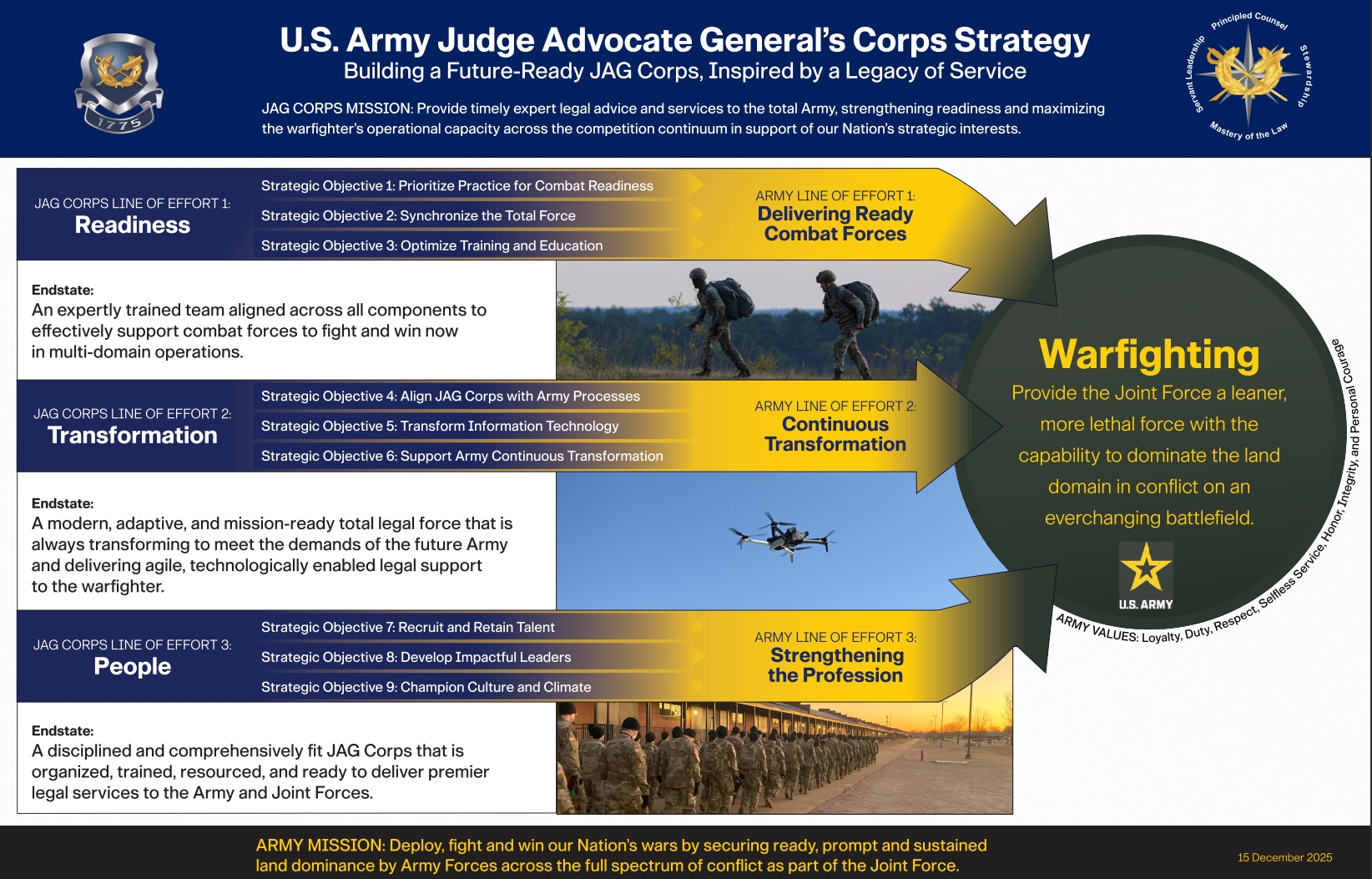 1775

U.S. Army Judge Advocate General's Corps Strategy
Building a Future-Ready JAG Corps, Inspired by a Legacy of Service

JAG CORPS MISSION: Provide timely expert legal advice and services to the total Army, strengthening readiness and maximizing the warfighter's operational capacity across the competition continuum in support of our Nation's strategic interests.

Principled Counsel
Stewardship
Mastery of the Law
Servant Leadership

JAG CORPS LINE OF EFFORT 1:
Readiness

Strategic Objective 1: Prioritize Practice for Combat Readiness
Strategic Objective 2: Synchronize the Total Force
Strategic Objective 3: Optimize Training and Education

ARMY LINE OF EFFORT 1:
Delivering Ready Combat Forces

Endstate:
An expertly trained team aligned across all components to effectively support combat forces to fight and win now in multi-domain operations.

JAG CORPS LINE OF EFFORT 2:
Transformation

Strategic Objective 4: Align JAG Corps with Army Processes
Strategic Objective 5: Transform Information Technology
Strategic Objective 6: Support Army Continuous Transformation

ARMY LINE OF EFFORT 2:
Continuous Transformation

Endstate:
A modern, adaptive, and mission-ready total legal force that is always transforming to meet the demands of the future Army and delivering agile, technologically enabled legal support to the warfighter.

JAG CORPS LINE OF EFFORT 3:
People

Strategic Objective 7: Recruit and Retain Talent
Strategic Objective 8: Develop Impactful Leaders
Strategic Objective 9: Champion Culture and Climate

ARMY LINE OF EFFORT 3:
Strengthening the Profession

Endstate:
A disciplined and comprehensively fit JAG Corps that is organized, trained, resourced, and ready to deliver premier legal services to the Army and Joint Forces.

Warfighting
Provide the Joint Force a leaner, more lethal force with the capability to dominate the land domain in conflict on an everchanging battlefield.

U.S. ARMY

ARMY VALUES: Loyalty, Duty, Respect, Selfless Service, Honor, Integrity, and Personal Courage

ARMY MISSION: Deploy, fight and win our Nation's wars by securing ready, prompt and sustained land dominance by Army Forces across the full spectrum of conflict as part of the Joint Force.

15 December 2025